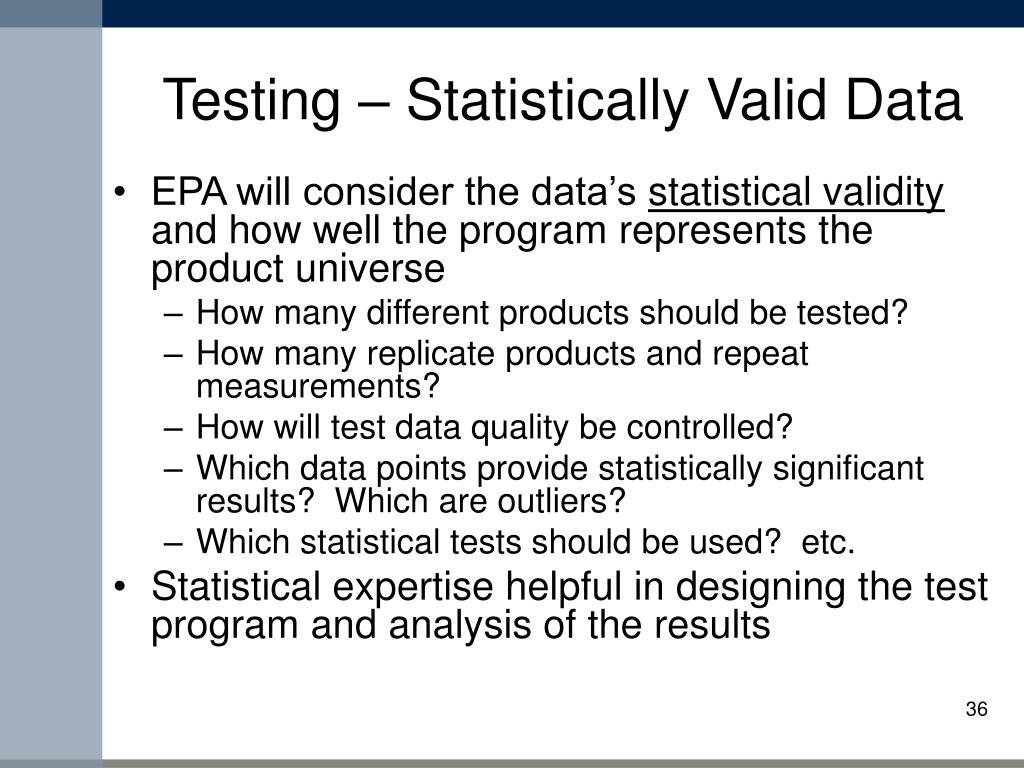 Testing – Statistically Valid Data

• EPA will consider the data's statistical validity and how well the program represents the product universe
– How many different products should be tested?
– How many replicate products and repeat measurements?
– How will test data quality be controlled?
– Which data points provide statistically significant results? Which are outliers?
– Which statistical tests should be used? etc.
• Statistical expertise helpful in designing the test program and analysis of the results

36